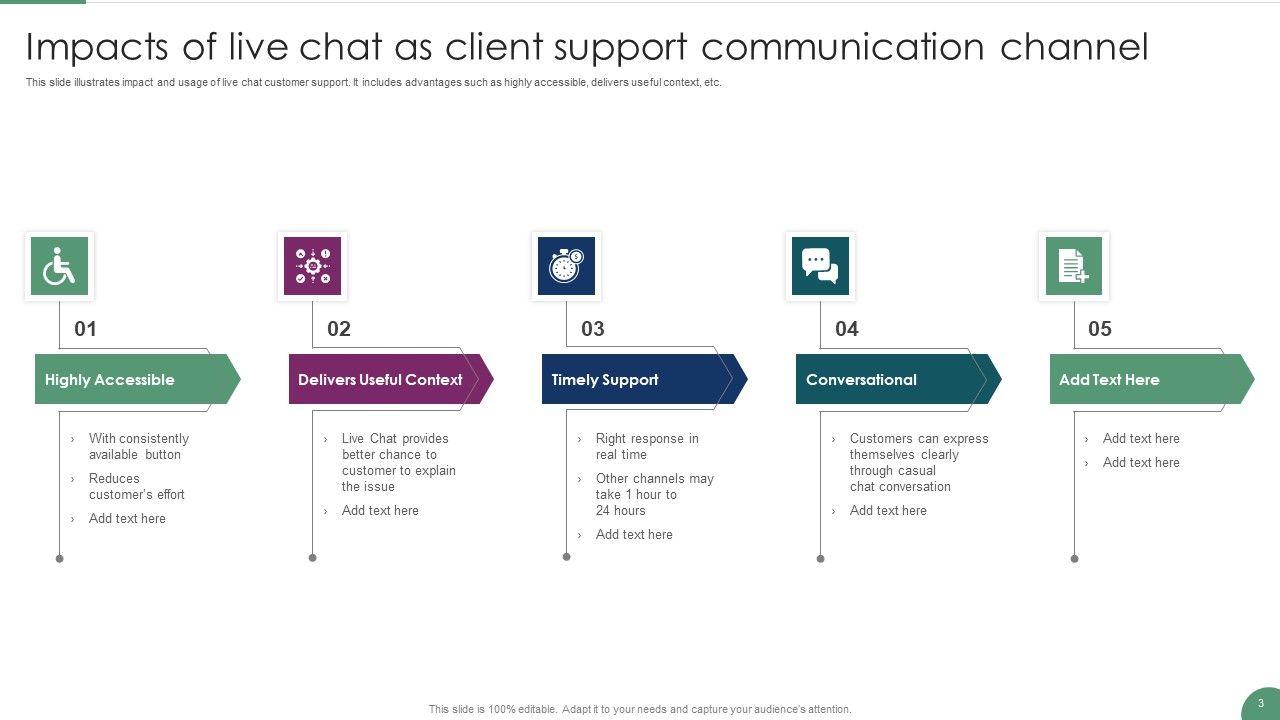 Impacts of live chat as client support communication channel

This slide illustrates impact and usage of live chat customer support. It includes advantages such as highly accessible, delivers useful context, etc.

01

Highly Accessible

› With consistently available button
› Reduces customer's effort
› Add text here

02

Delivers Useful Context

› Live Chat provides better chance to customer to explain the issue
› Add text here

03

Timely Support

› Right response in real time
› Other channels may take 1 hour to 24 hours
› Add text here

04

Conversational

› Customers can express themselves clearly through casual chat conversation
› Add text here

05

Add Text Here

› Add text here
› Add text here

This slide is 100% editable. Adapt it to your needs and capture your audience's attention.

3